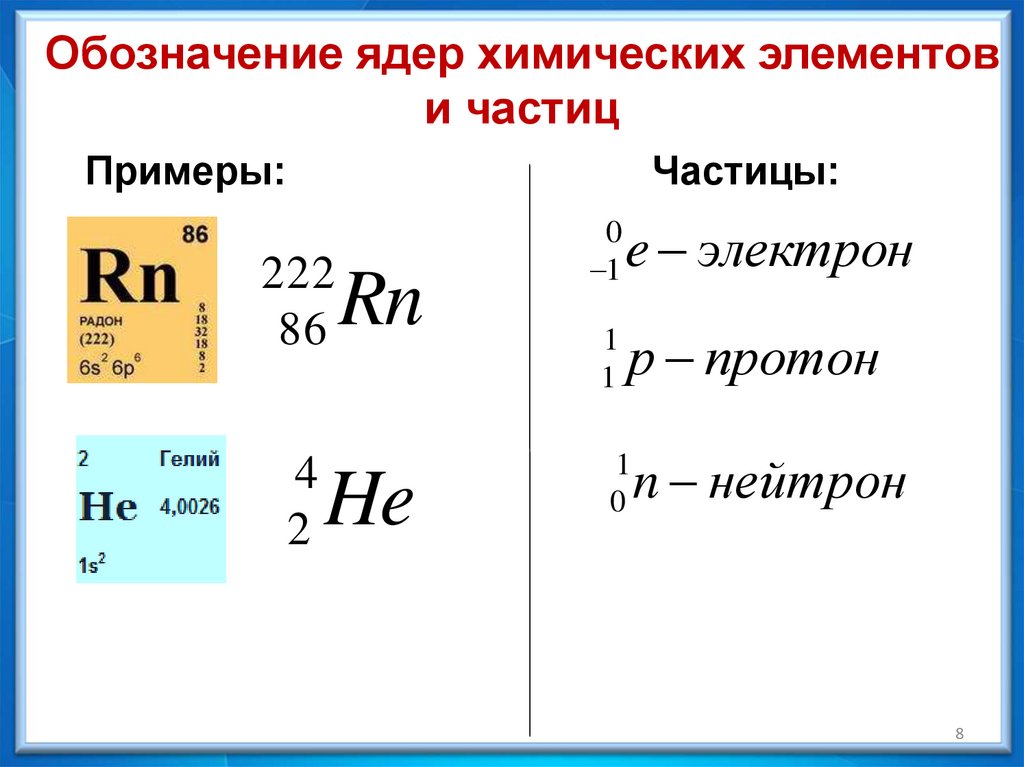 Обозначение ядер химических элементов и частиц

Примеры:

86
Rn
РАДОН
(222)
$6s^2 6p^6$
8
18
32
18
8
2

$^{222}_{86}Rn$

2 Гелий
He 4,0026
$1s^2$

$^{4}_{2}He$

Частицы:

$^{0}_{-1}e$ – электрон

$^{1}_{1}p$ – протон

$^{1}_{0}n$ – нейтрон

8